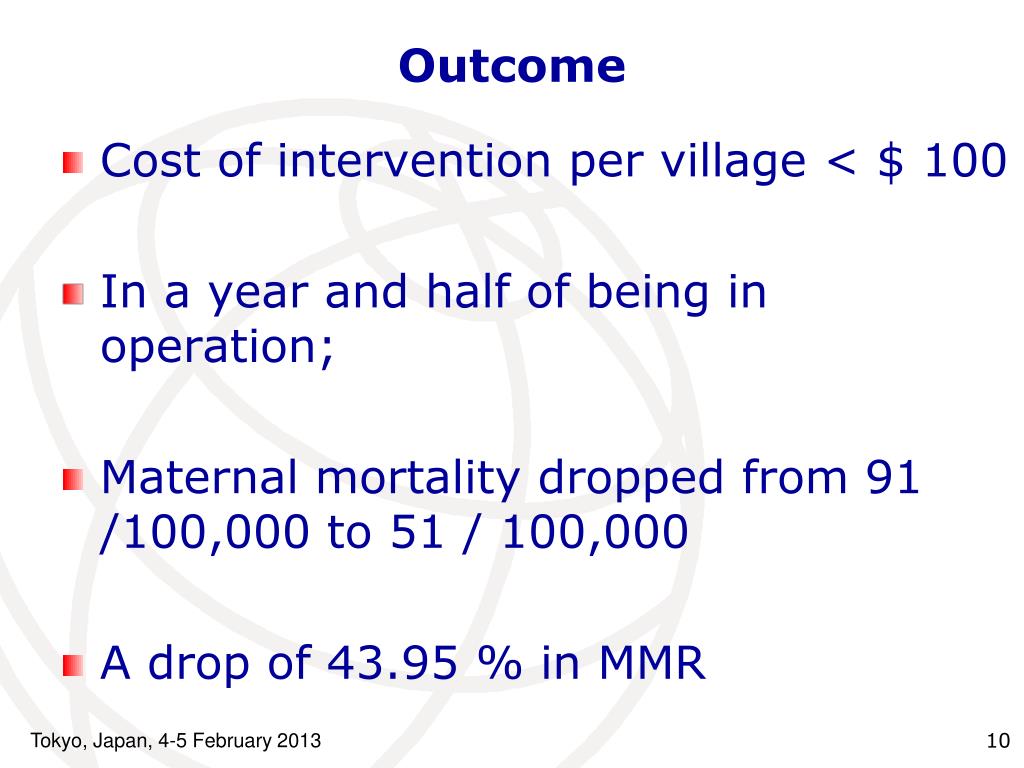 Outcome

Cost of intervention per village < $ 100

In a year and half of being in operation;

Maternal mortality dropped from 91 /100,000 to 51 / 100,000

A drop of 43.95 % in MMR

Tokyo, Japan, 4-5 February 2013

10